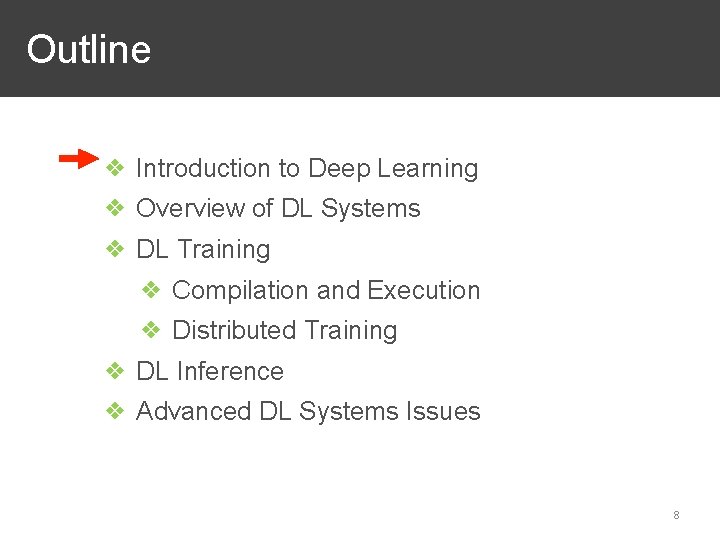 Outline

❖ Introduction to Deep Learning
❖ Overview of DL Systems
❖ DL Training
❖ Compilation and Execution
❖ Distributed Training
❖ DL Inference
❖ Advanced DL Systems Issues

8